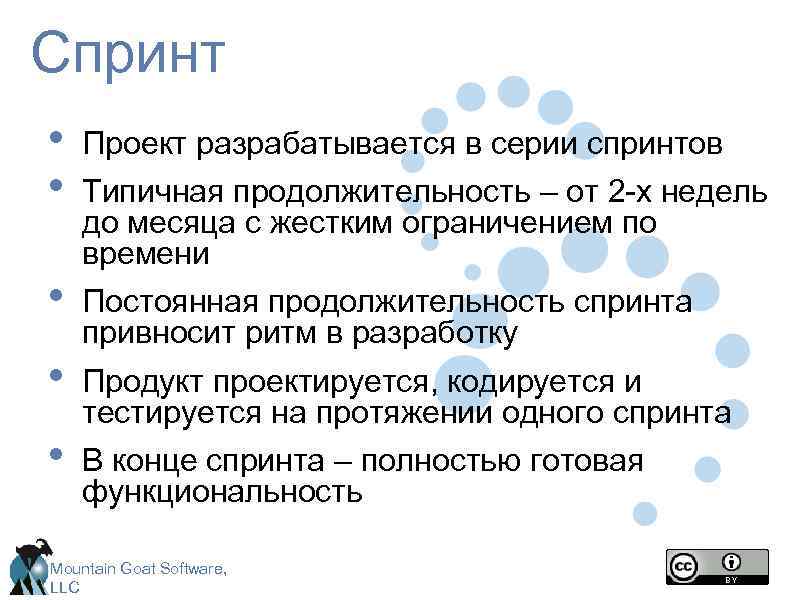 Спринт

• Проект разрабатывается в серии спринтов
• Типичная продолжительность – от 2-х недель до месяца с жестким ограничением по времени
• Постоянная продолжительность спринта привносит ритм в разработку
• Продукт проектируется, кодируется и тестируется на протяжении одного спринта
• В конце спринта – полностью готовая функциональность

Mountain Goat Software, LLC

cc BY